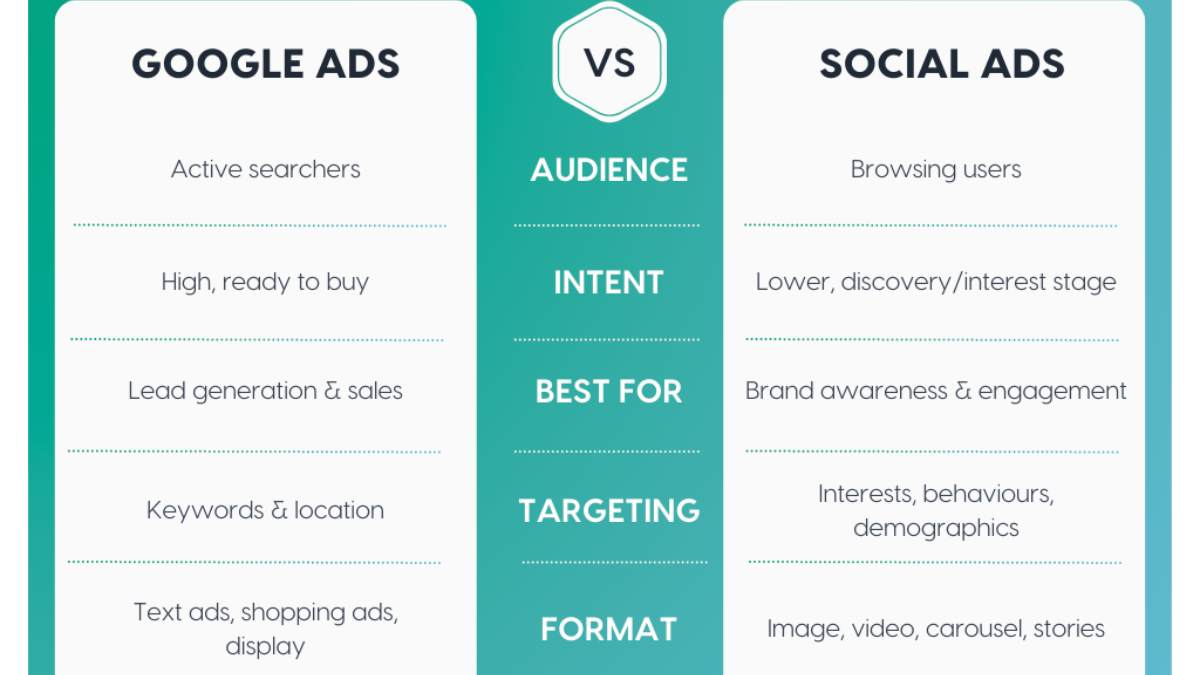 | GOOGLE ADS | VS | SOCIAL ADS |
|---|---|---|
| Active searchers | AUDIENCE | Browsing users |
| High, ready to buy | INTENT | Lower, discovery/interest stage |
| Lead generation & sales | BEST FOR | Brand awareness & engagement |
| Keywords & location | TARGETING | Interests, behaviours, demographics |
| Text ads, shopping ads, display | FORMAT | Image, video, carousel, stories |